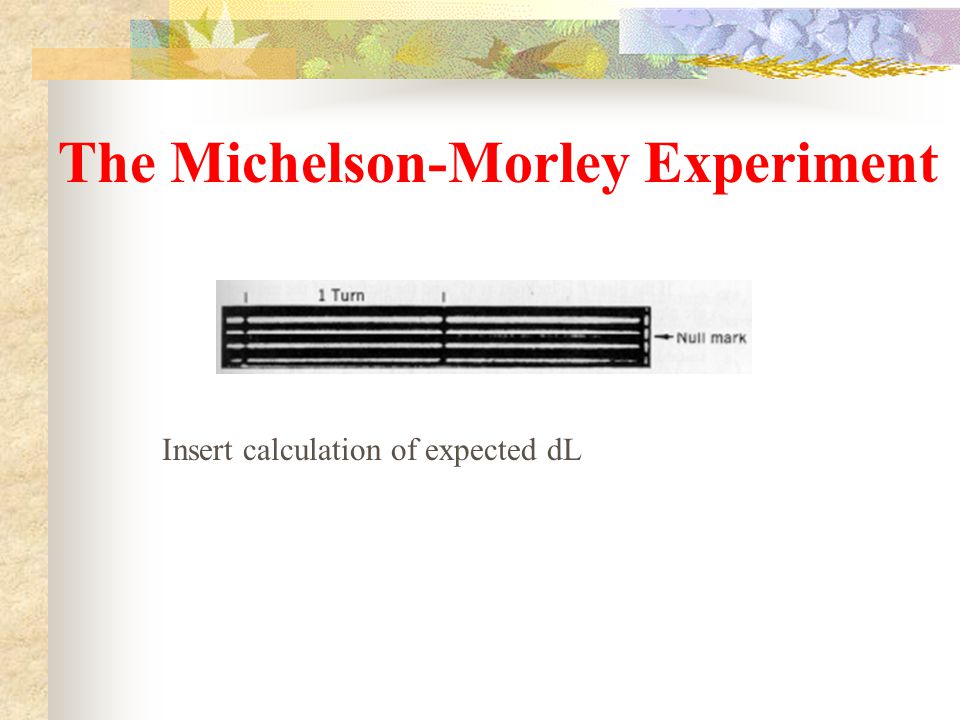 The Michelson-Morley Experiment

1 Turn

Null mark

Insert calculation of expected dL